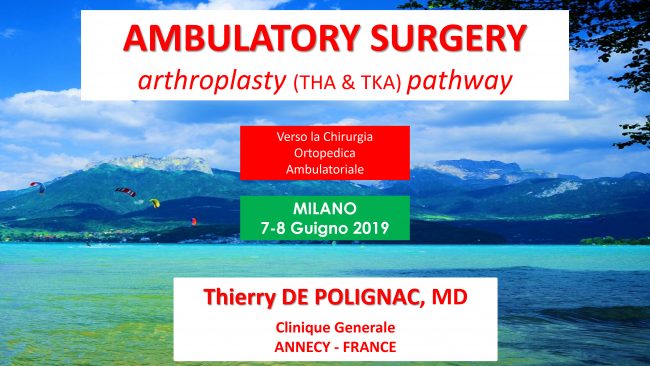 AMBULATORY SURGERY
arthroplasty (THA & TKA) pathway

Verso la Chirurgia Ortopedica Ambulatoriale

MILANO
7-8 Guigno 2019

Thierry DE POLIGNAC, MD

Clinique Generale
ANNECY - FRANCE